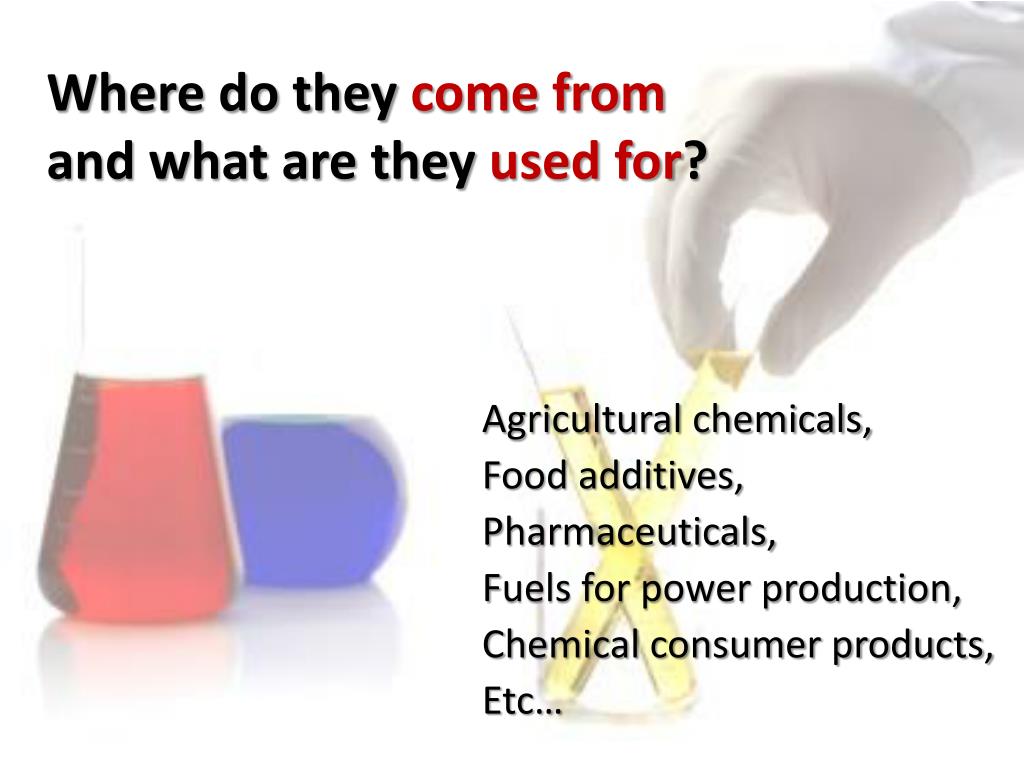 Where do they come from and what are they used for?

Agricultural chemicals,
Food additives,
Pharmaceuticals,
Fuels for power production,
Chemical consumer products,
Etc…